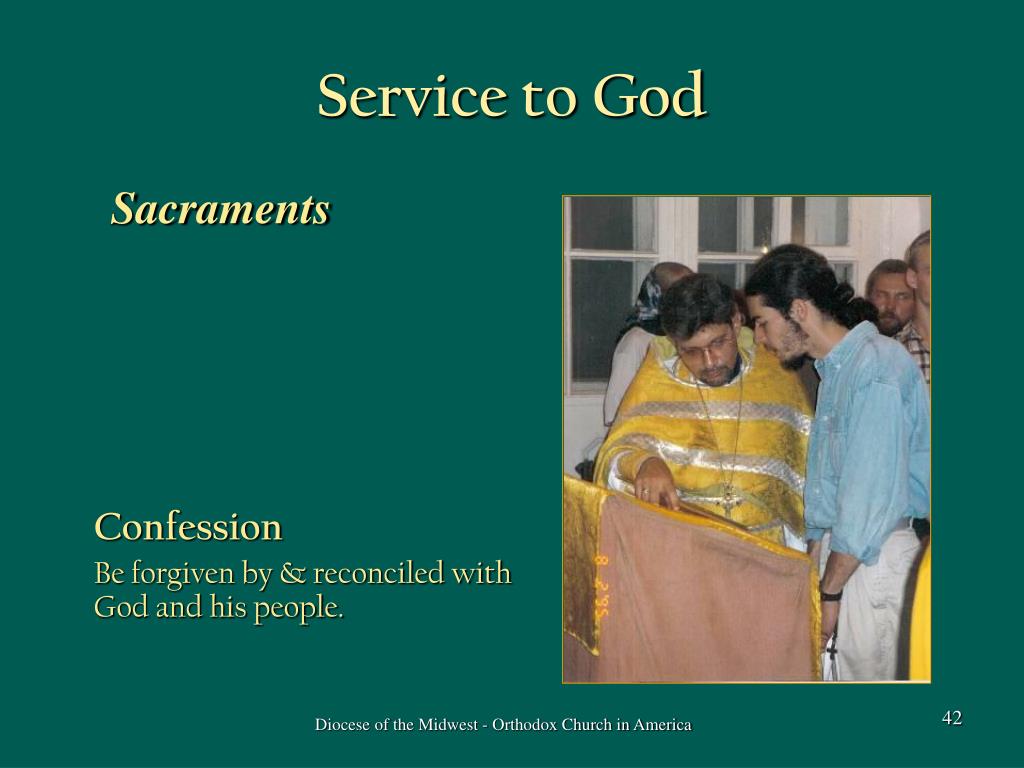 Service to God

Sacraments

Confession

Be forgiven by & reconciled with God and his people.

8 2 '95

Diocese of the Midwest - Orthodox Church in America

42